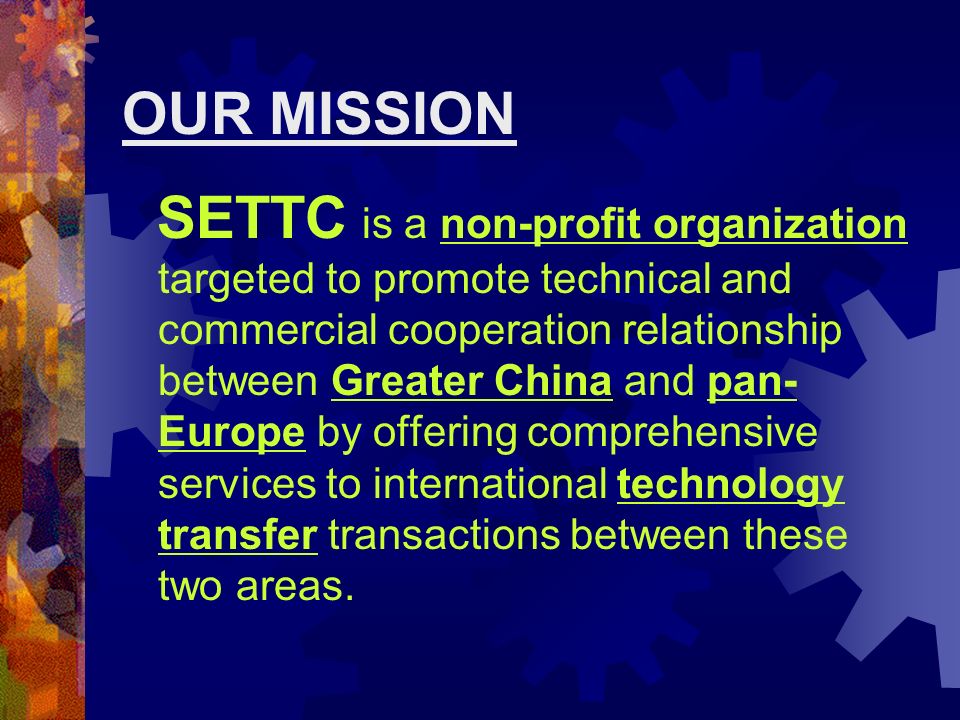 OUR MISSION

SETTC is a non-profit organization targeted to promote technical and commercial cooperation relationship between Greater China and pan-Europe by offering comprehensive services to international technology transfer transactions between these two areas.